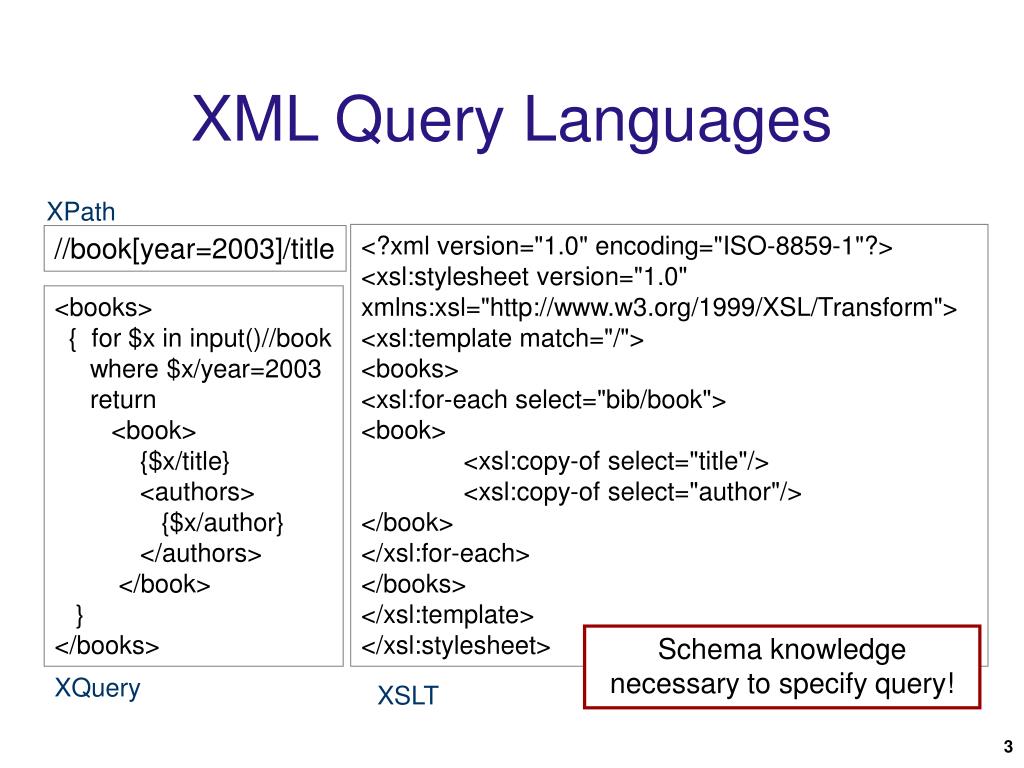 XML Query Languages

XPath

//book[year=2003]/title

<books>
{ for $x in input()//book
where $x/year=2003
return
<book>
{$x/title}
<authors>
{$x/author}
</authors>
</book>
}
</books>

XQuery

<?xml version="1.0" encoding="ISO-8859-1"?>
<xsl:stylesheet version="1.0"
xmlns:xsl="http://www.w3.org/1999/XSL/Transform">
<xsl:template match="/">
<books>
<xsl:for-each select="bib/book">
<book>
<xsl:copy-of select="title"/>
<xsl:copy-of select="author"/>
</book>
</xsl:for-each>
</books>
</xsl:template>
</xsl:stylesheet>

XSLT

Schema knowledge necessary to specify query!

3